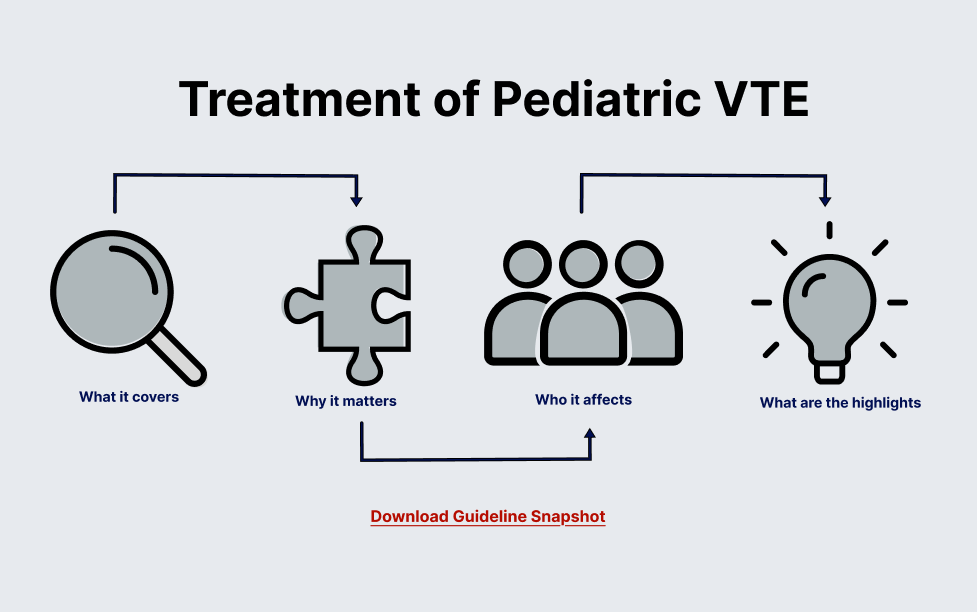 Treatment of Pediatric VTE

What it covers

Why it matters

Who it affects

What are the highlights

Download Guideline Snapshot